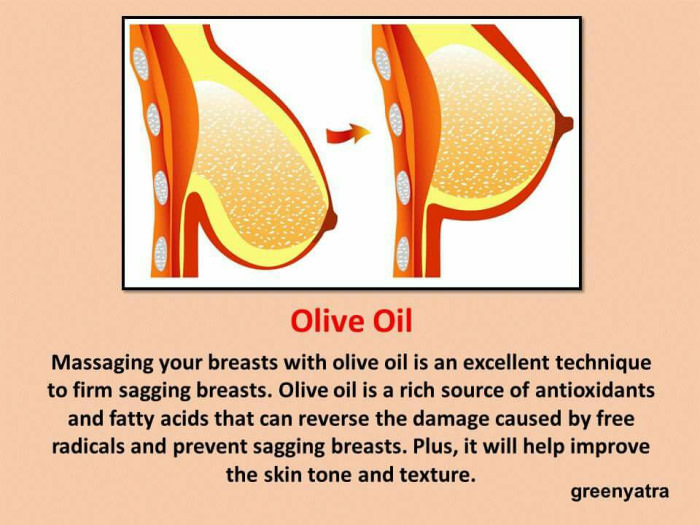 Olive Oil

Massaging your breasts with olive oil is an excellent technique to firm sagging breasts. Olive oil is a rich source of antioxidants and fatty acids that can reverse the damage caused by free radicals and prevent sagging breasts. Plus, it will help improve the skin tone and texture.

greenyatra